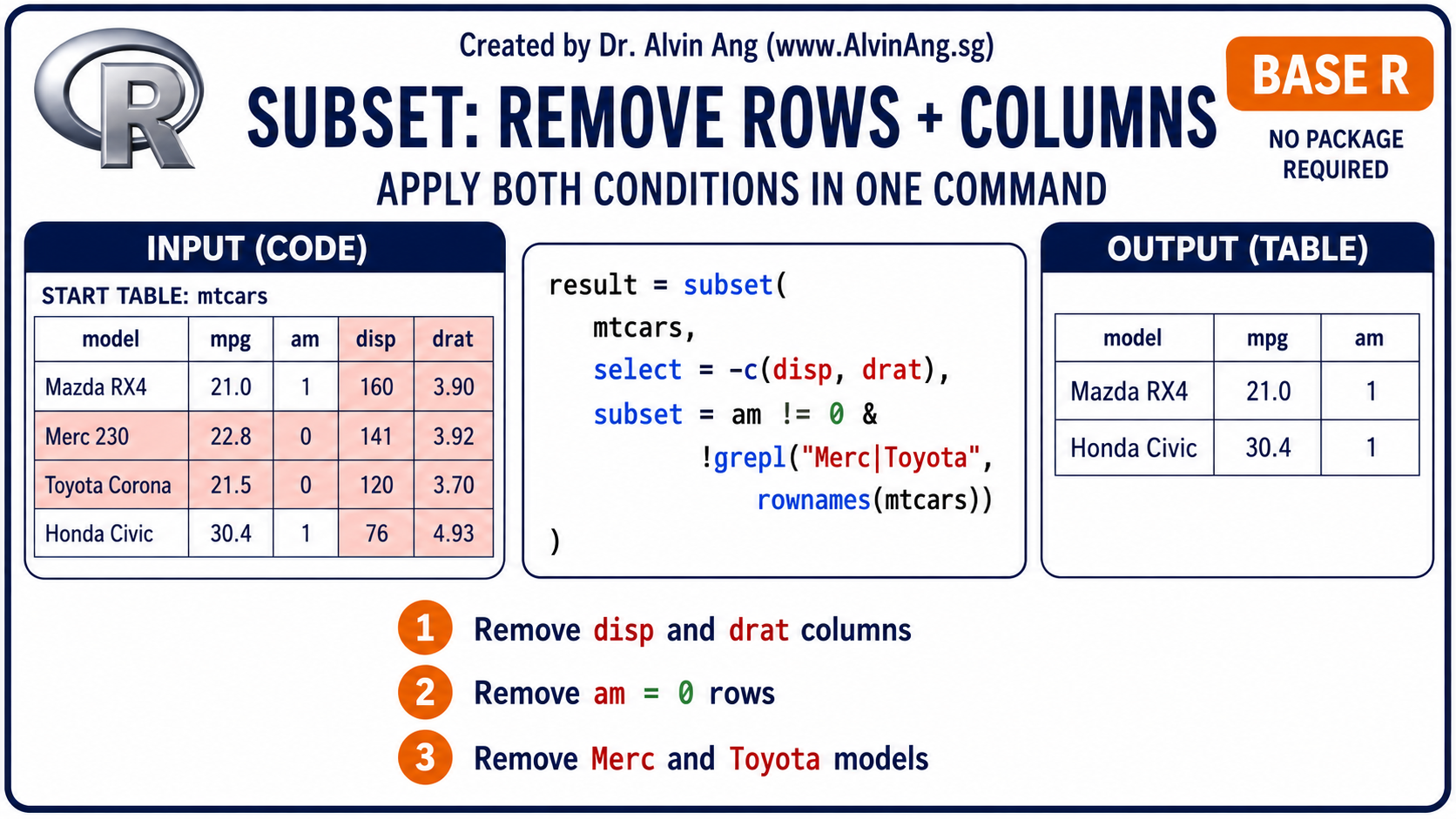 R

Created by Dr. Alvin Ang (www.AlvinAng.sg)

SUBSET: REMOVE ROWS + COLUMNS

APPLY BOTH CONDITIONS IN ONE COMMAND

BASE R

NO PACKAGE REQUIRED

INPUT (CODE)

START TABLE: mtcars

| model | mpg | am | disp | drat |
|---|---|---|---|---|
| Mazda RX4 | 21.0 | 1 | 160 | 3.90 |
| Merc 230 | 22.8 | 0 | 141 | 3.92 |
| Toyota Corona | 21.5 | 0 | 120 | 3.70 |
| Honda Civic | 30.4 | 1 | 76 | 4.93 |

result = subset(
mtcars,
select = -c(disp, drat),
subset = am != 0 &
!grepl("Merc|Toyota",
rownames(mtcars))
)

OUTPUT (TABLE)

| model | mpg | am |
|---|---|---|
| Mazda RX4 | 21.0 | 1 |
| Honda Civic | 30.4 | 1 |

1 Remove disp and drat columns

2 Remove am = 0 rows

3 Remove Merc and Toyota models